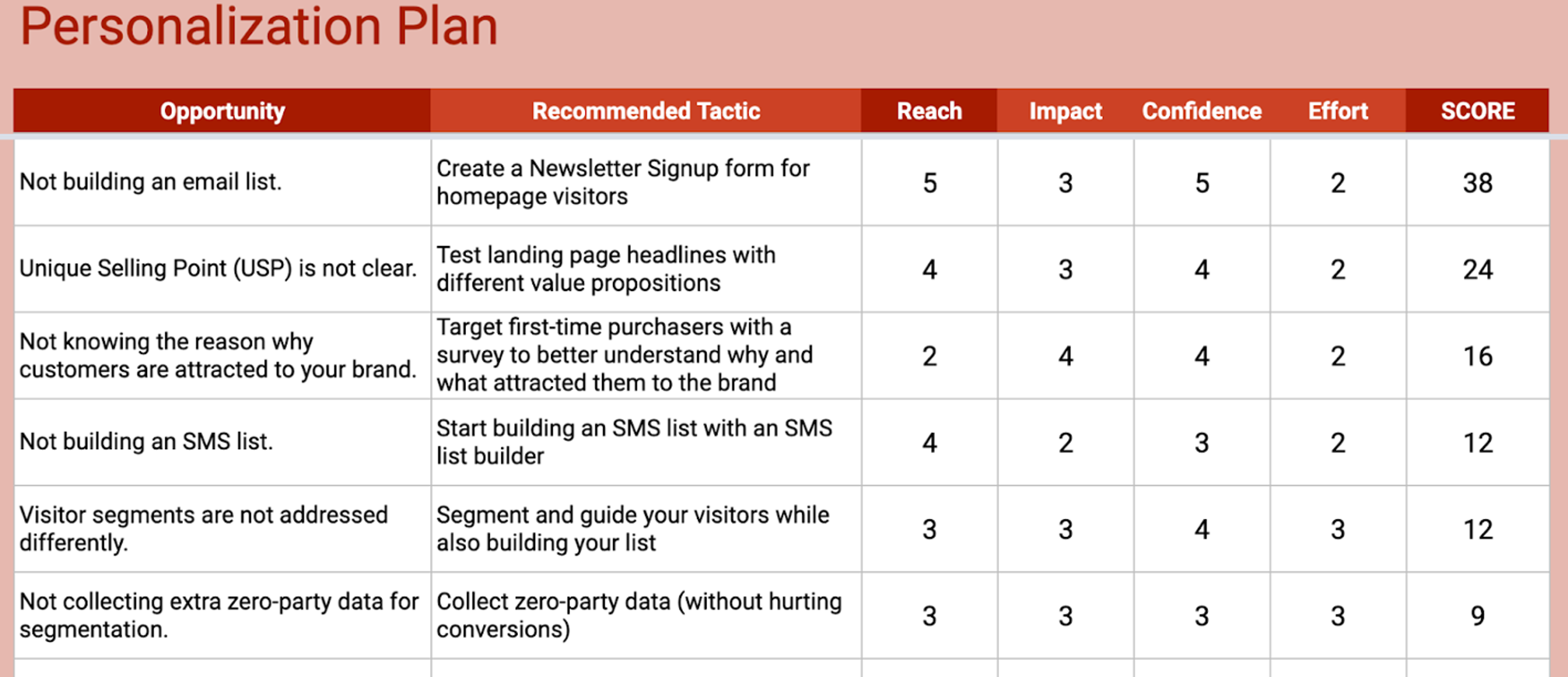 Personalization Plan

| Opportunity | Recommended Tactic | Reach | Impact | Confidence | Effort | SCORE |
|---|---|---|---|---|---|---|
| Not building an email list. | Create a Newsletter Signup form for homepage visitors | 5 | 3 | 5 | 2 | 38 |
| Unique Selling Point (USP) is not clear. | Test landing page headlines with different value propositions | 4 | 3 | 4 | 2 | 24 |
| Not knowing the reason why customers are attracted to your brand. | Target first-time purchasers with a survey to better understand why and what attracted them to the brand | 2 | 4 | 4 | 2 | 16 |
| Not building an SMS list. | Start building an SMS list with an SMS list builder | 4 | 2 | 3 | 2 | 12 |
| Visitor segments are not addressed differently. | Segment and guide your visitors while also building your list | 3 | 3 | 4 | 3 | 12 |
| Not collecting extra zero-party data for segmentation. | Collect zero-party data (without hurting conversions) | 3 | 3 | 3 | 3 | 9 |